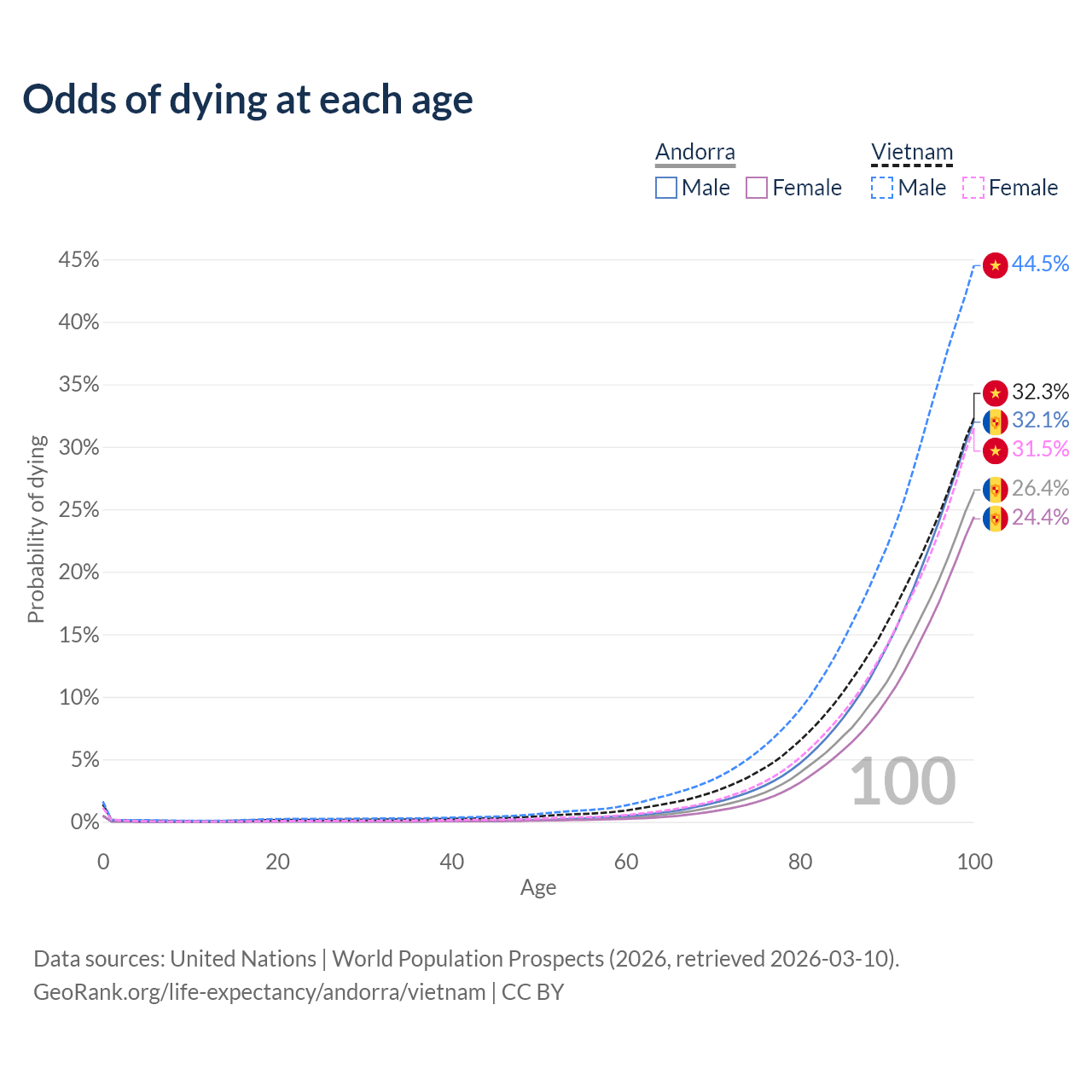 Odds of dying at each age

Andorra
Male Female

Vietnam
Male Female

45%
40%
35%
30%
25%
20%
15%
10%
5%
0%

Probability of dying

44.5%
32.3%
32.1%
31.5%
26.4%
24.4%

100

0
20
40
60
80
100
Age

Data sources: United Nations | World Population Prospects (2026, retrieved 2026-03-10).
GeoRank.org/life-expectancy/andorra/vietnam | CC BY